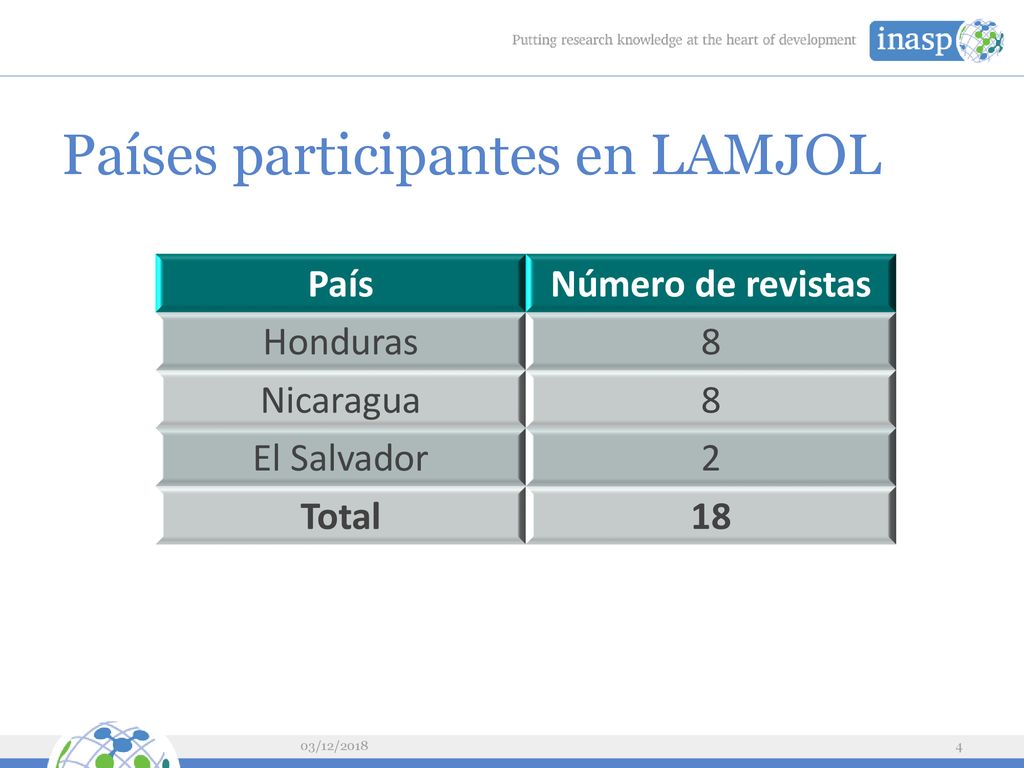 Putting research knowledge at the heart of development inasp

Países participantes en LAMJOL

| País | Número de revistas |
|---|---|
| Honduras | 8 |
| Nicaragua | 8 |
| El Salvador | 2 |
| **Total** | **18** |

03/12/2018

4